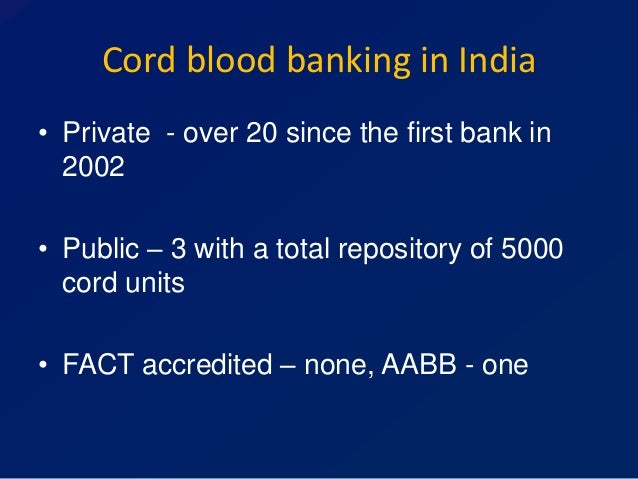 Cord blood banking in India

• Private - over 20 since the first bank in 2002

• Public – 3 with a total repository of 5000 cord units

• FACT accredited – none, AABB - one